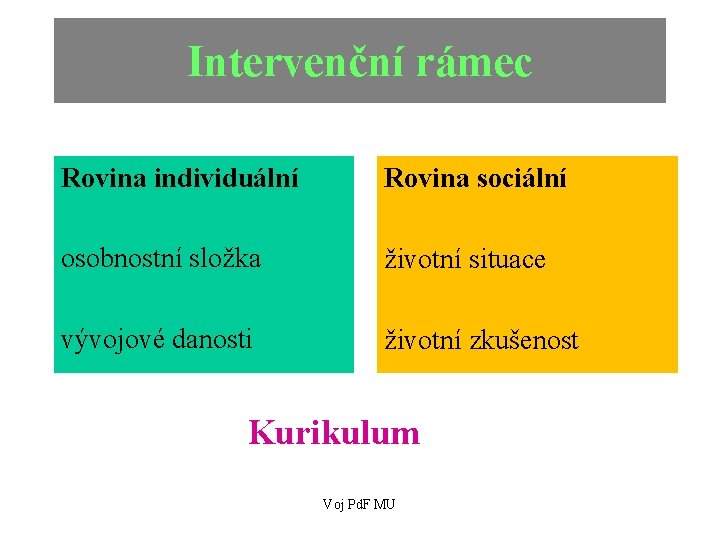 Intervenční rámec

Rovina individuální

osobnostní složka

vývojové danosti

Rovina sociální

životní situace

životní zkušenost

Kurikulum

Voj PdF MU